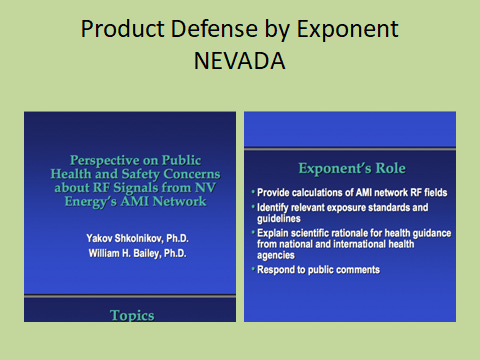 Product Defense by Exponent
NEVADA

Perspective on Public Health and Safety Concerns about RF Signals from NV Energy's AMI Network

Yakov Shkolnikov, Ph.D.
William H. Bailey, Ph.D.

Topics

Exponent's Role

• Provide calculations of AMI network RF fields
• Identify relevant exposure standards and guidelines
• Explain scientific rationale for health guidance from national and international health agencies
• Respond to public comments